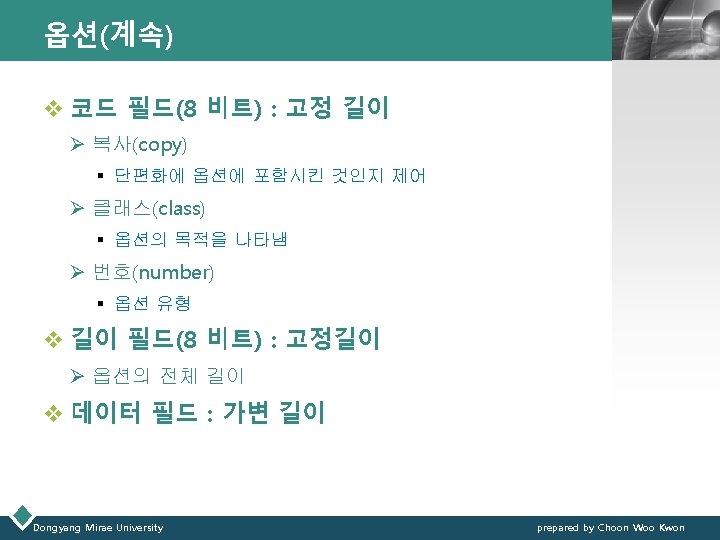 옵션(계속)

❖ 코드 필드(8 비트) : 고정 길이

➢ 복사(copy)

▪ 단편화에 옵션에 포함시킨 것인지 제어

➢ 클래스(class)

▪ 옵션의 목적을 나타냄

➢ 번호(number)

▪ 옵션 유형

❖ 길이 필드(8 비트) : 고정길이

➢ 옵션의 전체 길이

❖ 데이터 필드 : 가변 길이

Dongyang Mirae University

prepared by Choon Woo Kwon